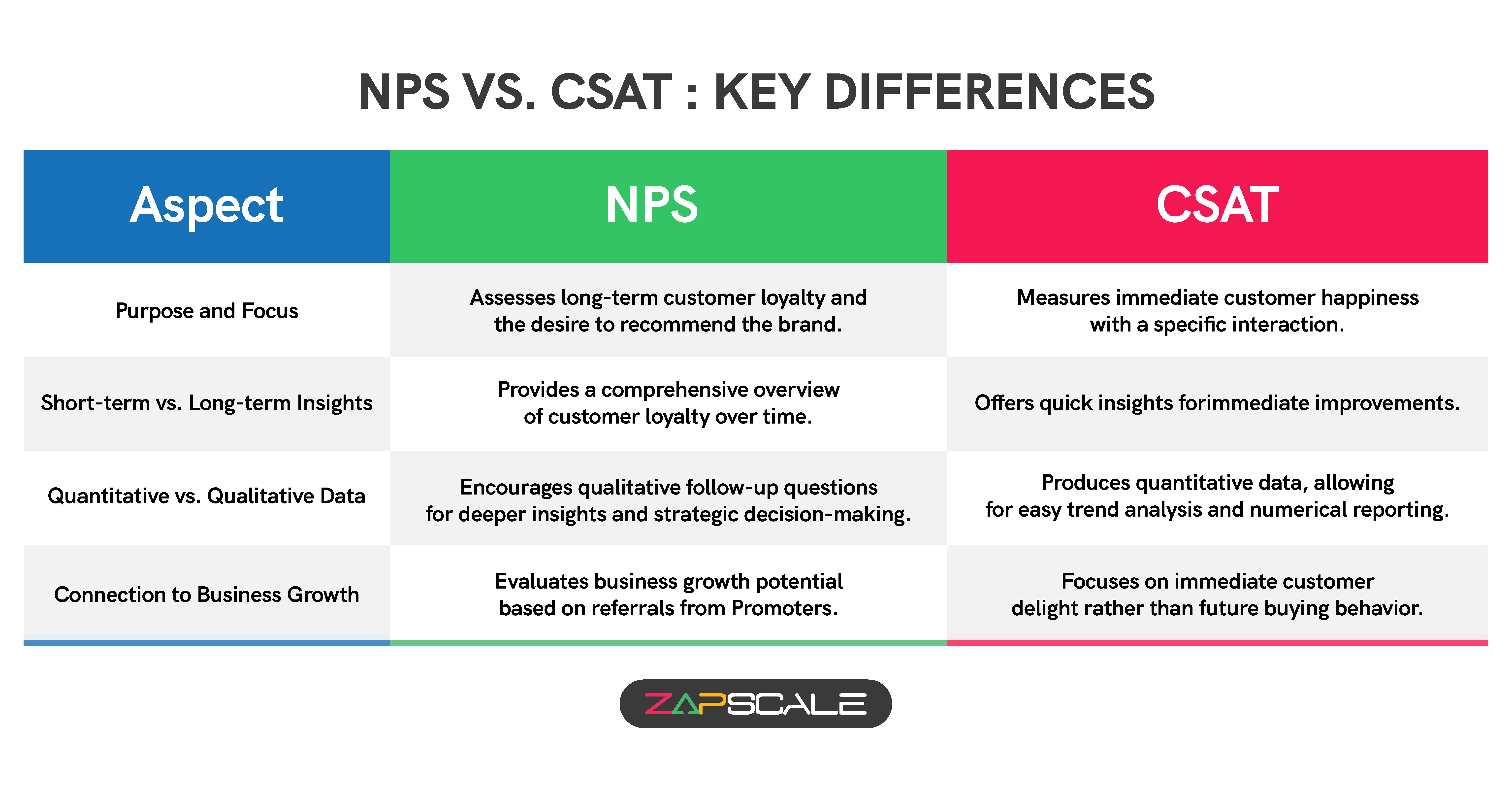 NPS VS. CSAT : KEY DIFFERENCES

| Aspect | NPS | CSAT |
|---|---|---|
| Purpose and Focus | Assesses long-term customer loyalty and the desire to recommend the brand. | Measures immediate customer happiness with a specific interaction. |
| Short-term vs. Long-term Insights | Provides a comprehensive overview of customer loyalty over time. | Offers quick insights forimmediate improvements. |
| Quantitative vs. Qualitative Data | Encourages qualitative follow-up questions for deeper insights and strategic decision-making. | Produces quantitative data, allowing for easy trend analysis and numerical reporting. |
| Connection to Business Growth | Evaluates business growth potential based on referrals from Promoters. | Focuses on immediate customer delight rather than future buying behavior. |

ZAPSCALE